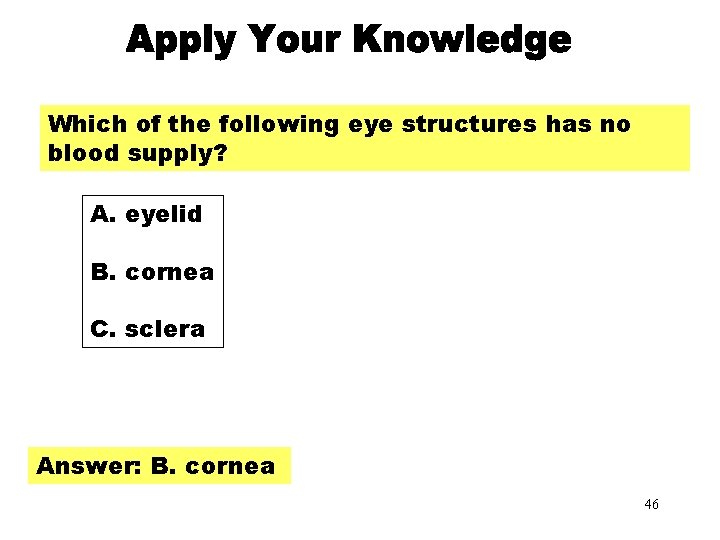 Apply Your Knowledge

Which of the following eye structures has no blood supply?

A. eyelid

B. cornea

C. sclera

Answer: B. cornea

46